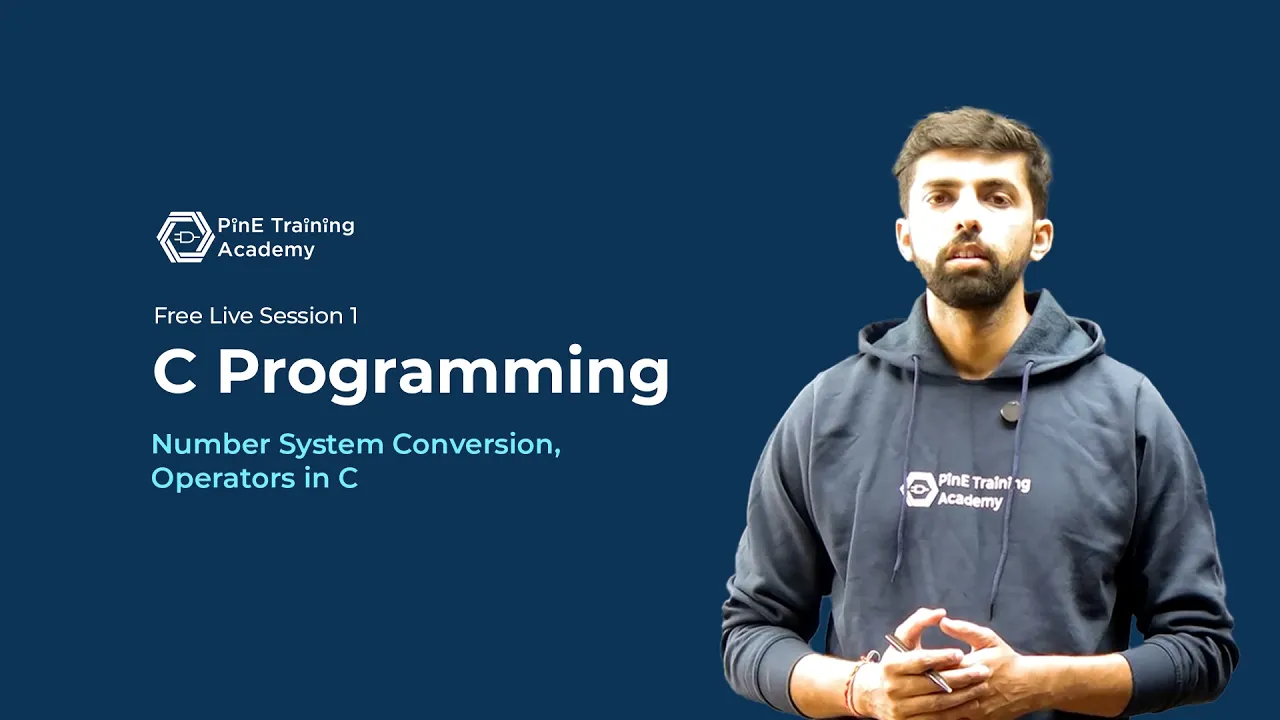 PinE Training Academy

Free Live Session 1

C Programming

Number System Conversion, Operators in C

PinE Training Academy